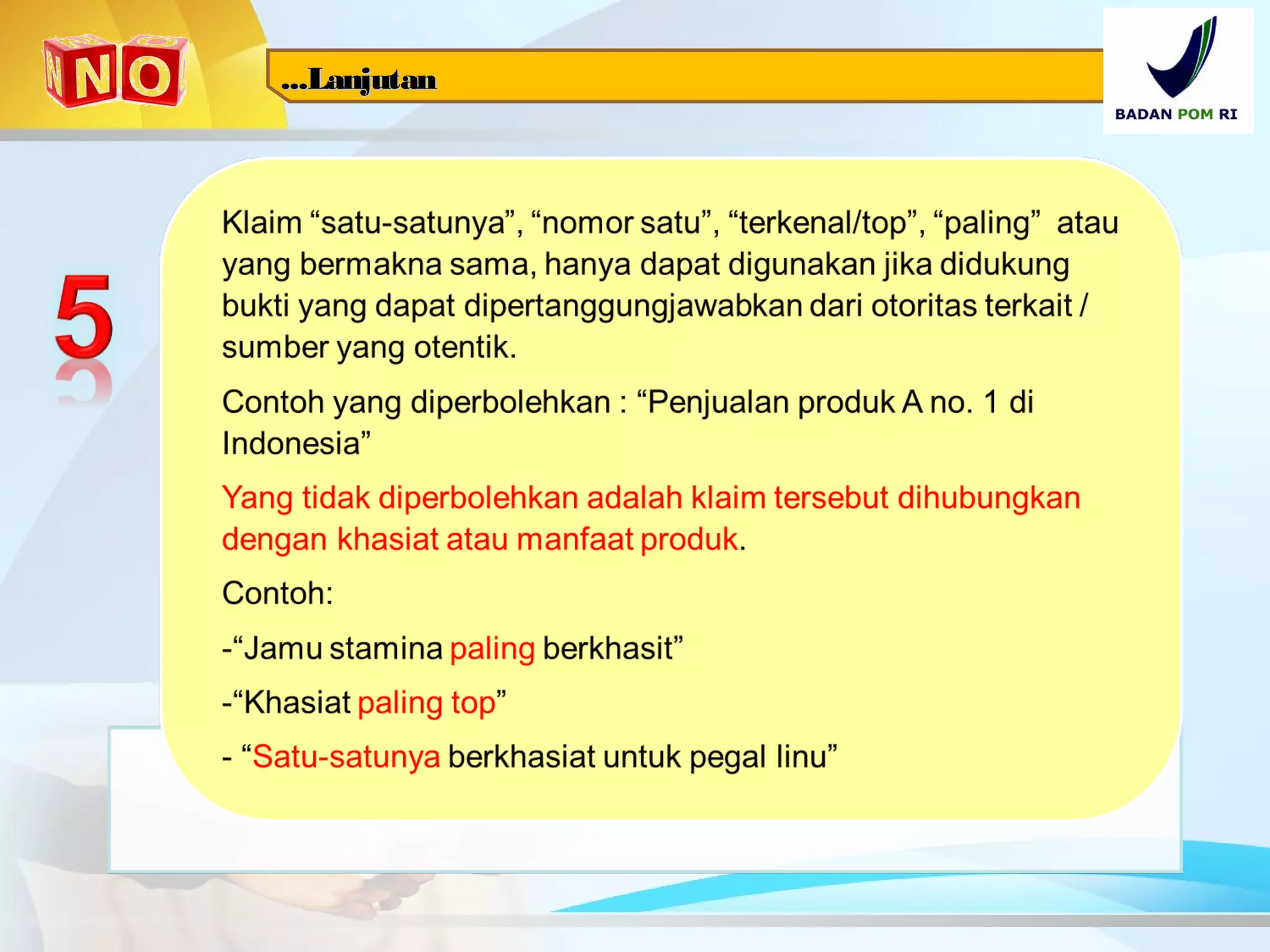 NO

...Lanjutan

BADAN POM RI

5

Klaim “satu-satunya”, “nomor satu”, “terkenal/top”, “paling” atau yang bermakna sama, hanya dapat digunakan jika didukung bukti yang dapat dipertanggungjawabkan dari otoritas terkait / sumber yang otentik.

Contoh yang diperbolehkan : “Penjualan produk A no. 1 di Indonesia”

Yang tidak diperbolehkan adalah klaim tersebut dihubungkan dengan khasiat atau manfaat produk.

Contoh:

-“Jamu stamina paling berkhasit”

-“Khasiat paling top”

- “Satu-satunya berkhasiat untuk pegal linu”